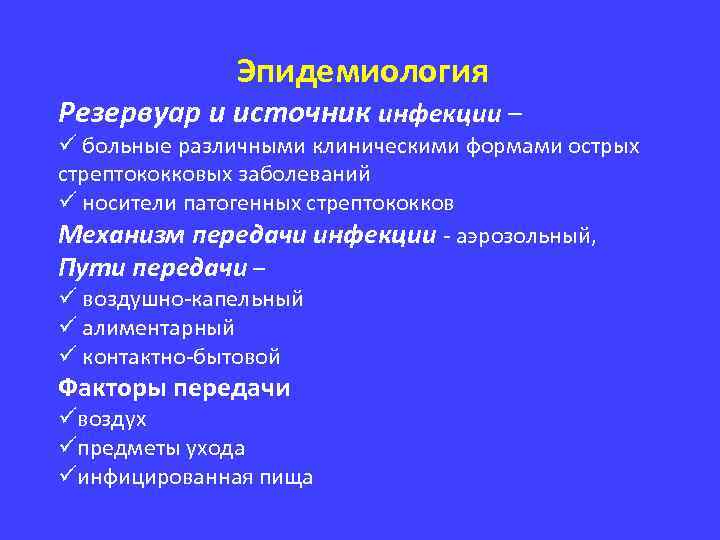 Эпидемиология

Резервуар и источник инфекции –
✓ больные различными клиническими формами острых стрептококковых заболеваний
✓ носители патогенных стрептококков

Механизм передачи инфекции - аэрозольный,

Пути передачи –
✓ воздушно-капельный
✓ алиментарный
✓ контактно-бытовой

Факторы передачи
✓воздух
✓предметы ухода
✓инфицированная пища